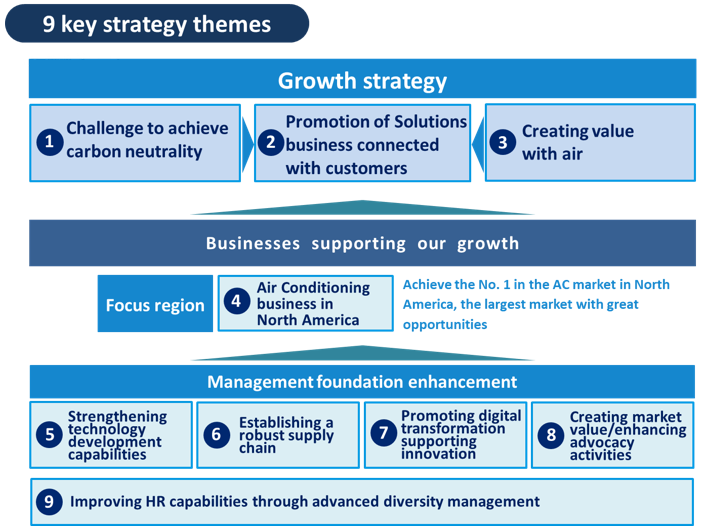 9 key strategy themes

Growth strategy

1 Challenge to achieve carbon neutrality

2 Promotion of Solutions business connected with customers

3 Creating value with air

Businesses supporting our growth

Focus region

4 Air Conditioning business in North America

Achieve the No. 1 in the AC market in North America, the largest market with great opportunities

Management foundation enhancement

5 Strengthening technology development capabilities

6 Establishing a robust supply chain

7 Promoting digital transformation supporting innovation

8 Creating market value/enhancing advocacy activities

9 Improving HR capabilities through advanced diversity management